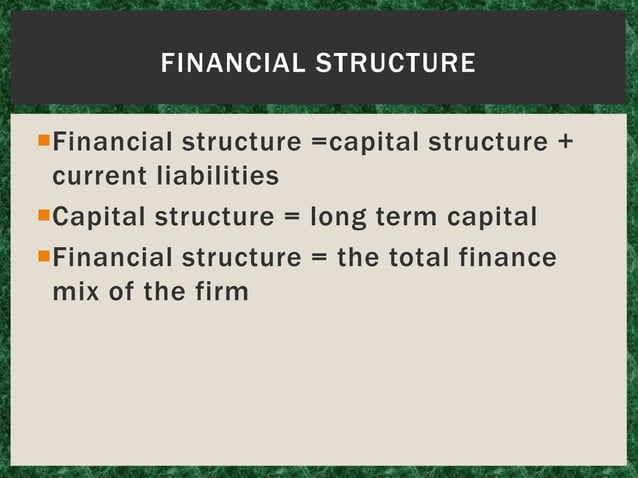 FINANCIAL STRUCTURE

Financial structure =capital structure + current liabilities

Capital structure = long term capital

Financial structure = the total finance mix of the firm